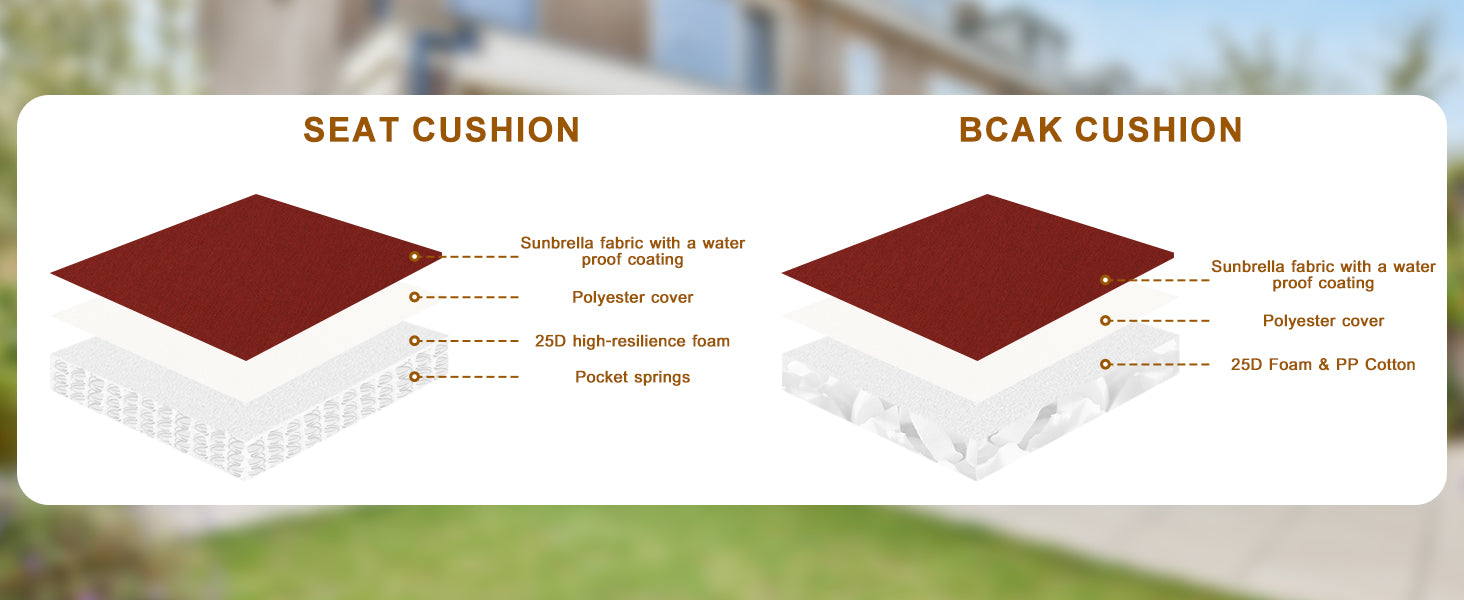 SEAT CUSHION

Sunbrella fabric with a water proof coating

Polyester cover

25D high-resilience foam

Pocket springs

BCAK CUSHION

Sunbrella fabric with a water proof coating

Polyester cover

25D Foam & PP Cotton